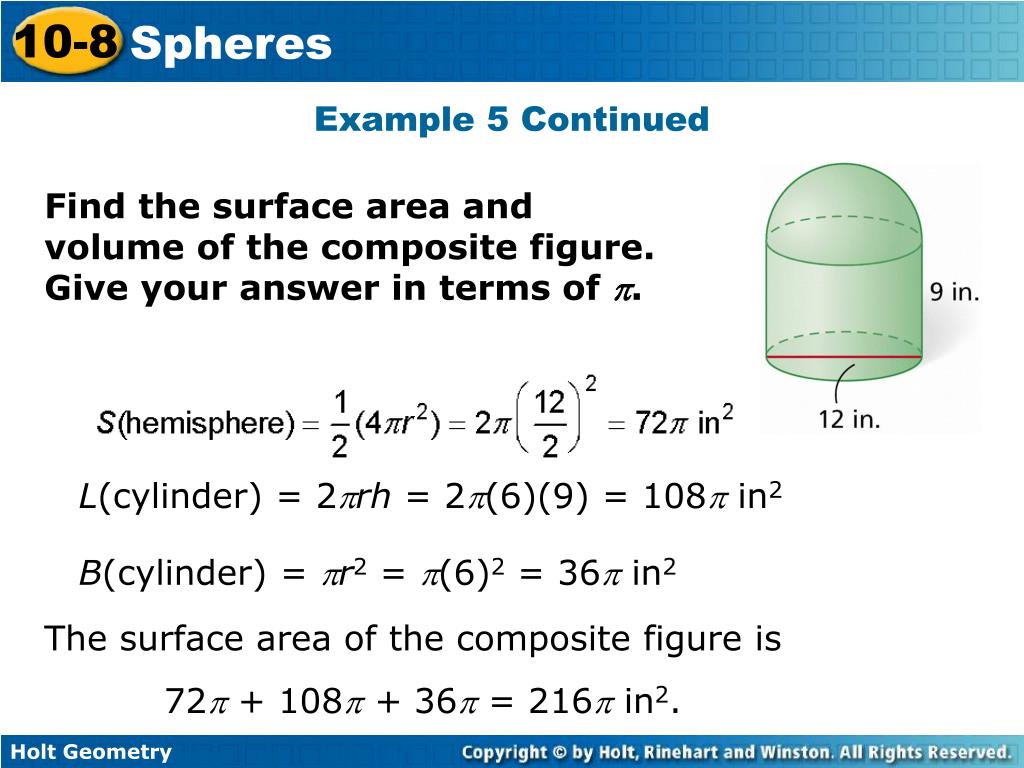 10-8 Spheres

Example 5 Continued

Find the surface area and volume of the composite figure. Give your answer in terms of $\pi$.

9 in.

12 in.

$S(\text{hemisphere}) = \frac{1}{2}(4\pi r^2) = 2\pi\left(\frac{12}{2}\right)^2 = 72\pi \text{ in}^2$

$L(\text{cylinder}) = 2\pi rh = 2\pi(6)(9) = 108\pi \text{ in}^2$

$B(\text{cylinder}) = \pi r^2 = \pi(6)^2 = 36\pi \text{ in}^2$

The surface area of the composite figure is

$72\pi + 108\pi + 36\pi = 216\pi \text{ in}^2$.

Holt Geometry

Copyright © by Holt, Rinehart and Winston. All Rights Reserved.